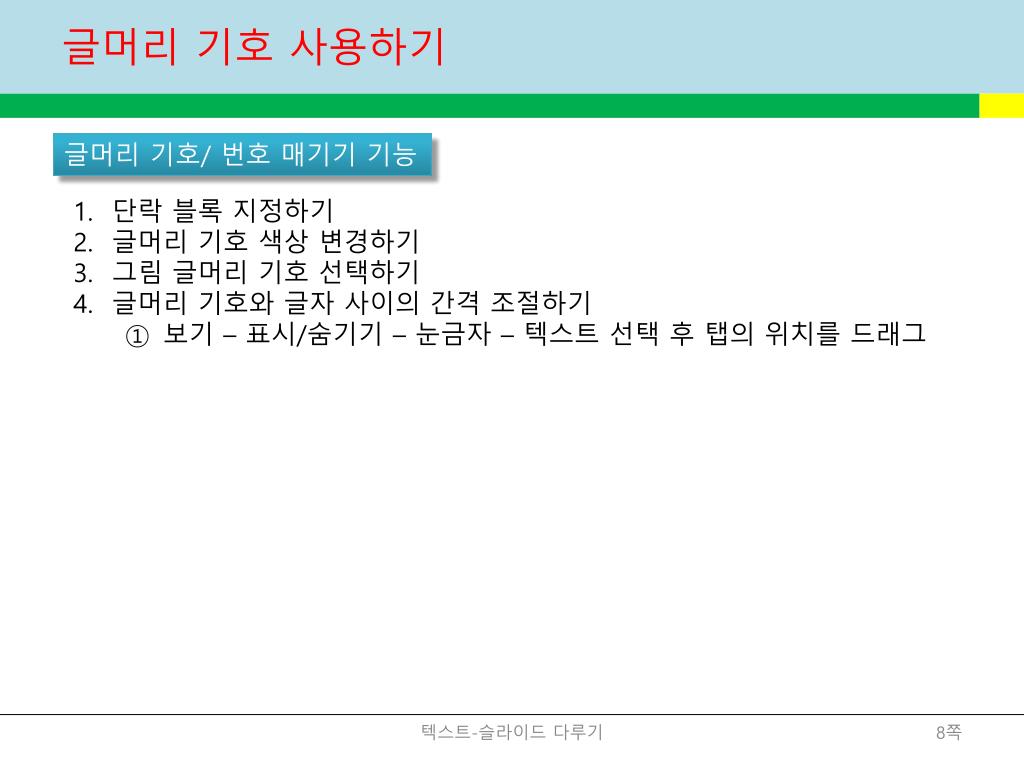 글머리 기호 사용하기

글머리 기호/ 번호 매기기 기능

1. 단락 블록 지정하기
2. 글머리 기호 색상 변경하기
3. 그림 글머리 기호 선택하기
4. 글머리 기호와 글자 사이의 간격 조절하기
① 보기 – 표시/숨기기 – 눈금자 – 텍스트 선택 후 탭의 위치를 드래그

텍스트-슬라이드 다루기

8쪽